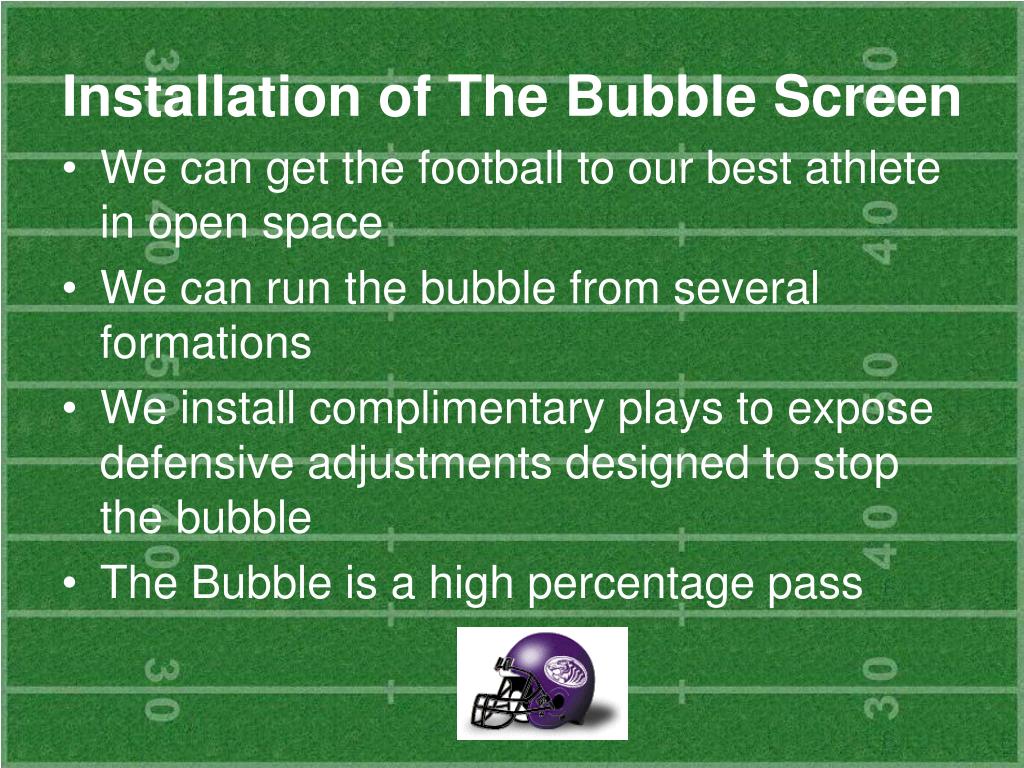 Installation of The Bubble Screen

• We can get the football to our best athlete in open space
• We can run the bubble from several formations
• We install complimentary plays to expose defensive adjustments designed to stop the bubble
• The Bubble is a high percentage pass

30 40 50 40 30
30 40 50 40 30